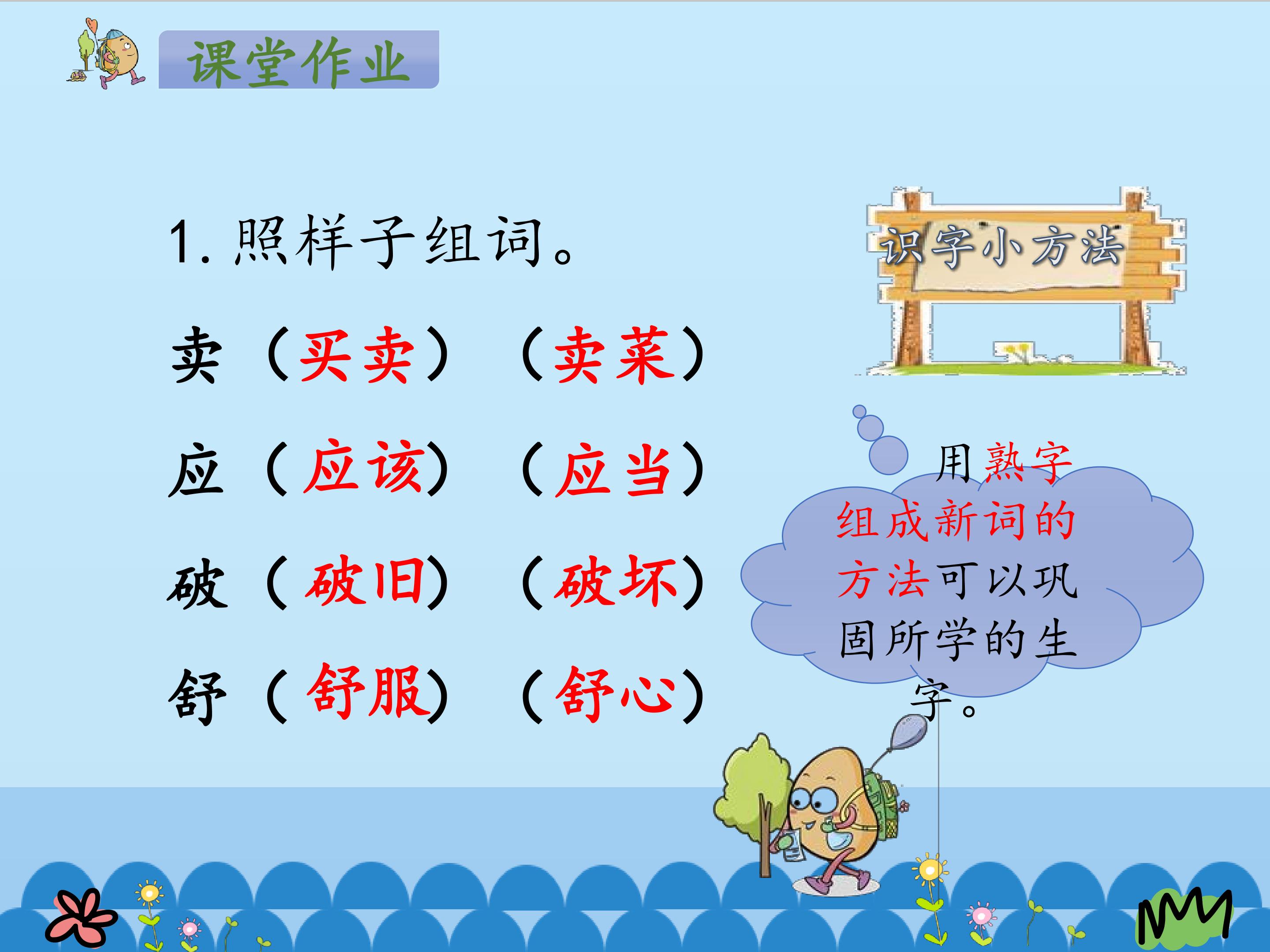 课堂作业

1. 照样子组词。

卖（买卖）（卖菜）

应（应该）（应当）

破（破旧）（破坏）

舒（舒服）（舒心）

识字小方法

用熟字组成新词的方法可以巩固所学的生字。